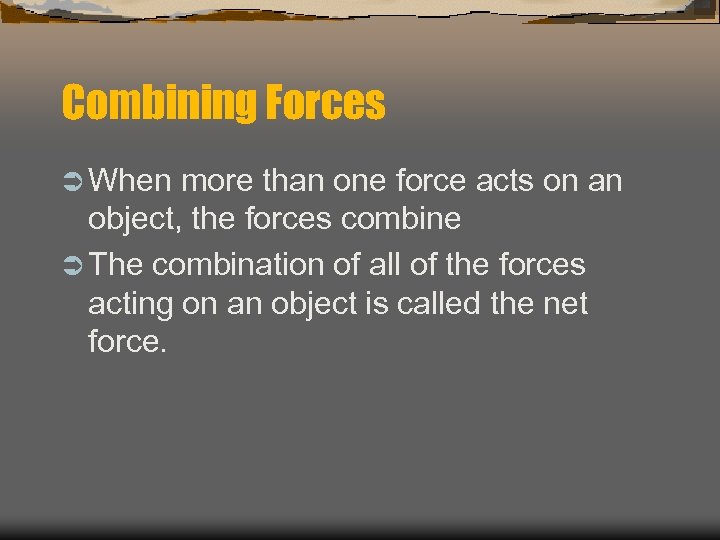 Combining Forces

➲ When more than one force acts on an object, the forces combine

➲ The combination of all of the forces acting on an object is called the net force.